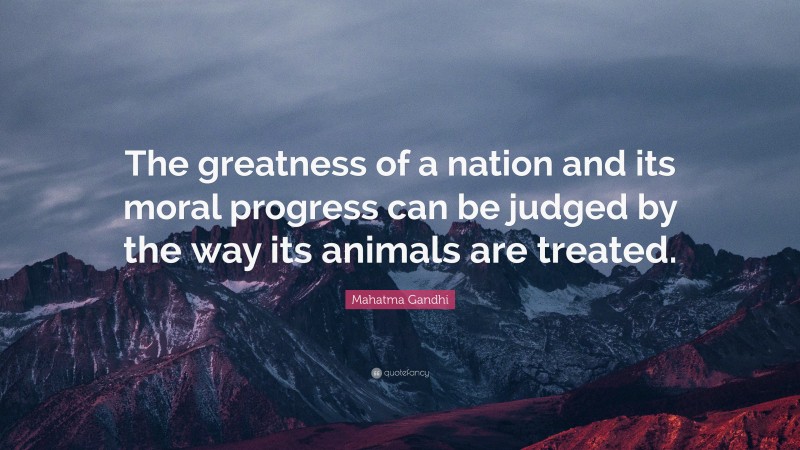 The greatness of a nation and its moral progress can be judged by the way its animals are treated.

Mahatma Gandhi

quotefancy